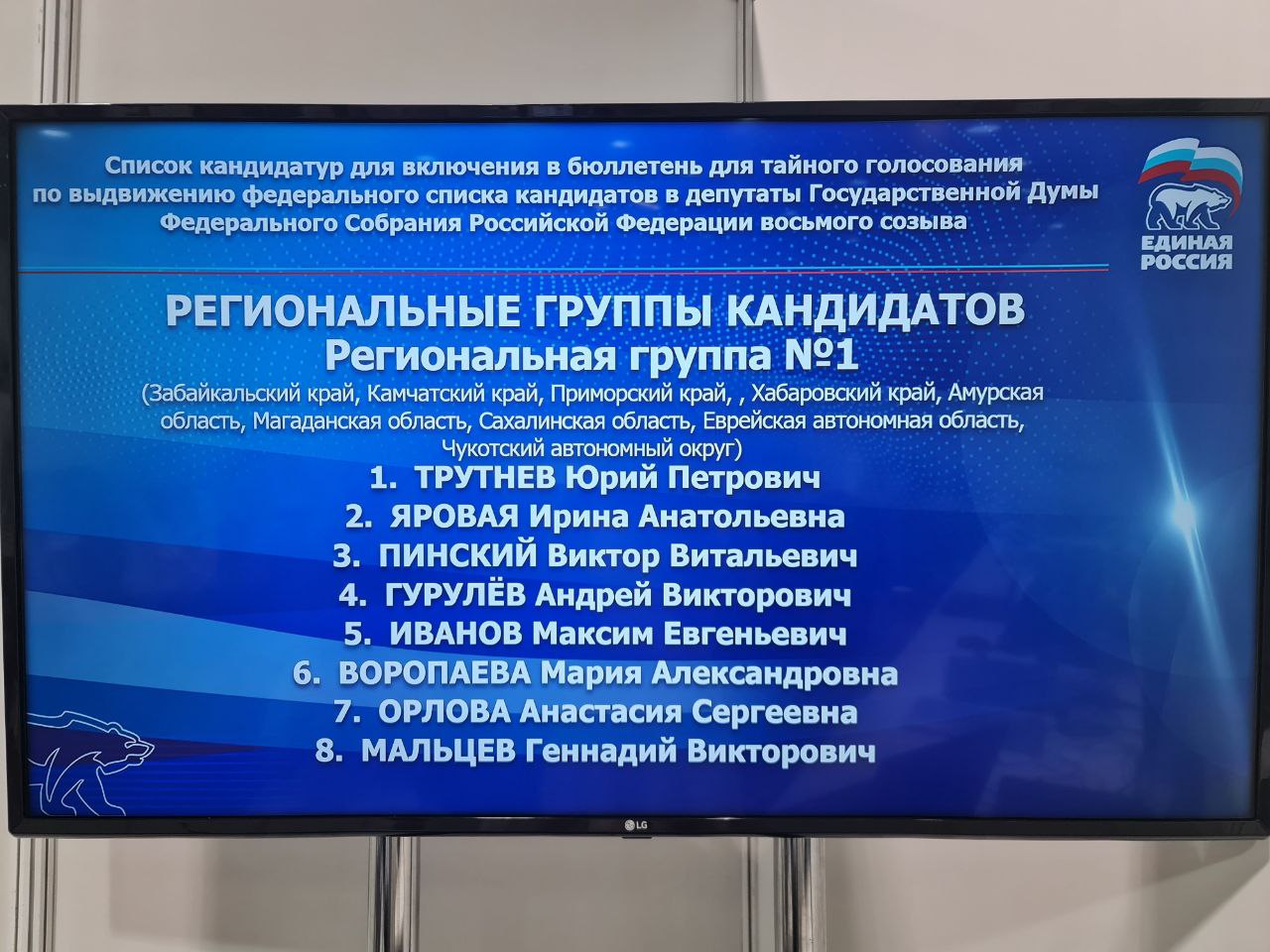 Список кандидатур для включения в бюллетень для тайного голосования по выдвижению федерального списка кандидатов в депутаты Государственной Думы Федерального Собрания Российской Федерации восьмого созыва

ЕДИНАЯ РОССИЯ

РЕГИОНАЛЬНЫЕ ГРУППЫ КАНДИДАТОВ
Региональная группа №1
(Забайкальский край, Камчатский край, Приморский край, , Хабаровский край, Амурская область, Магаданская область, Сахалинская область, Еврейская автономная область, Чукотский автономный округ)

1. ТРУТНЕВ Юрий Петрович
2. ЯРОВАЯ Ирина Анатольевна
3. ПИНСКИЙ Виктор Витальевич
4. ГУРУЛЁВ Андрей Викторович
5. ИВАНОВ Максим Евгеньевич
6. ВОРОПАЕВА Мария Александровна
7. ОРЛОВА Анастасия Сергеевна
8. МАЛЬЦЕВ Геннадий Викторович

LG